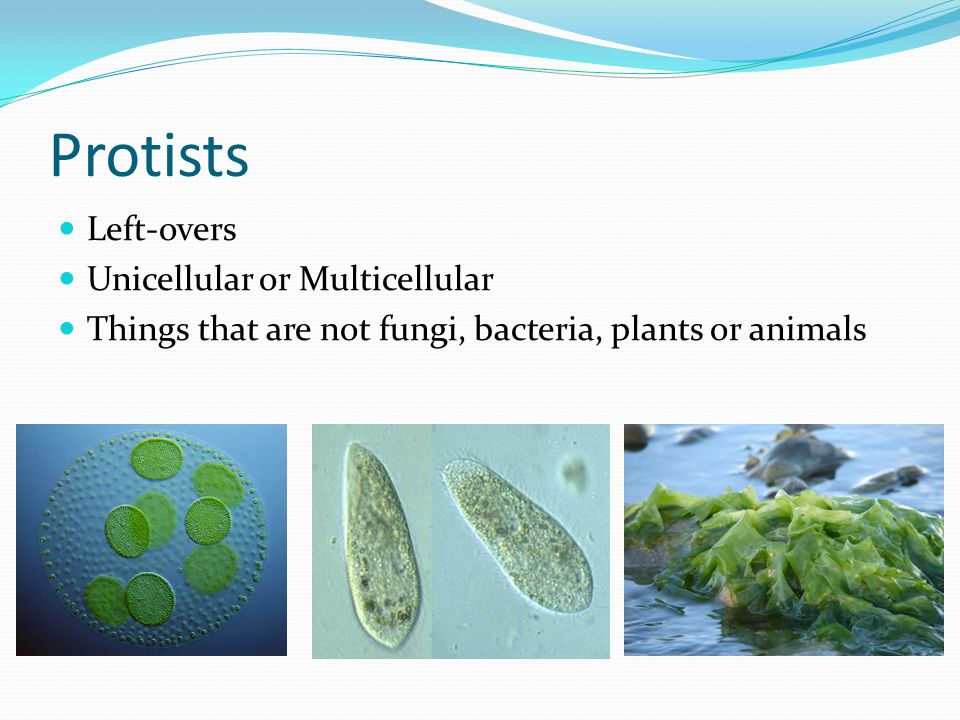 Protists

- Left-overs
- Unicellular or Multicellular
- Things that are not fungi, bacteria, plants or animals